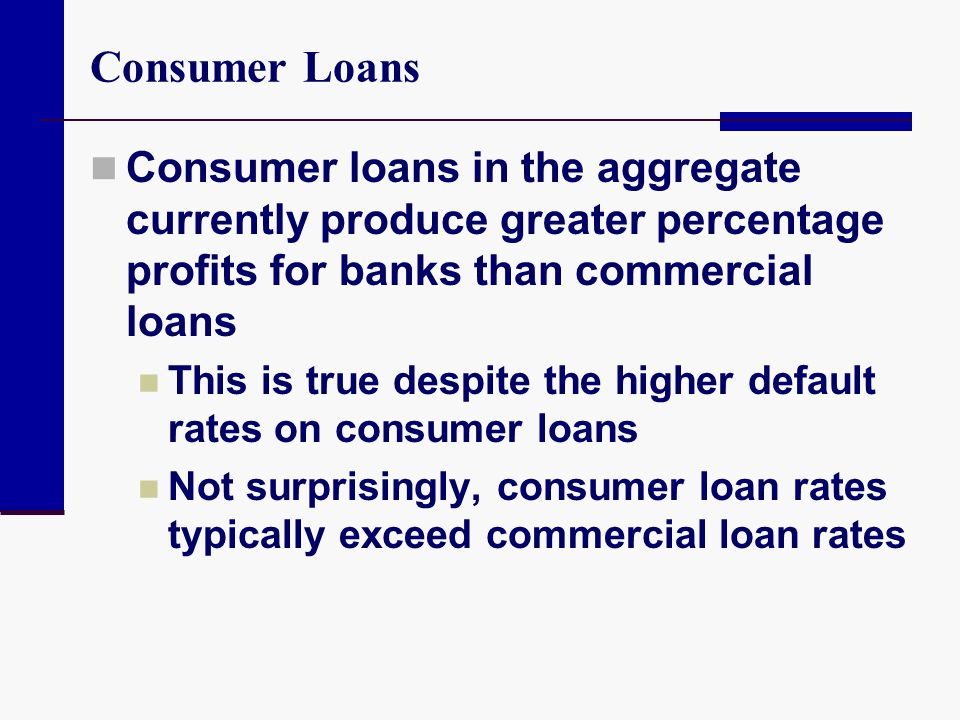 Consumer Loans

Consumer loans in the aggregate currently produce greater percentage profits for banks than commercial loans

This is true despite the higher default rates on consumer loans

Not surprisingly, consumer loan rates typically exceed commercial loan rates